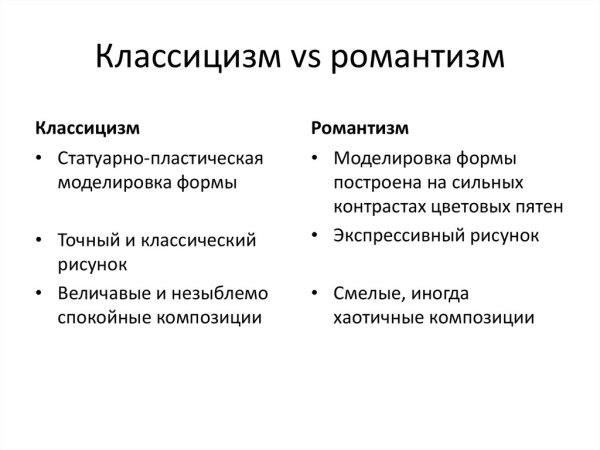 Классицизм vs романтизм

Классицизм

• Статуарно-пластическая моделировка формы

• Точный и классический рисунок

• Величавые и незыблемо спокойные композиции

Романтизм

• Моделировка формы построена на сильных контрастах цветовых пятен

• Экспрессивный рисунок

• Смелые, иногда хаотичные композиции